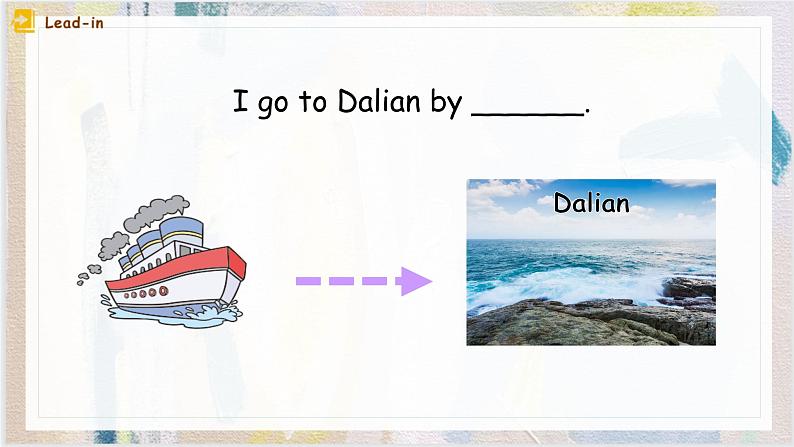 Lead-in

I go to Dalian by ______.

Dalian